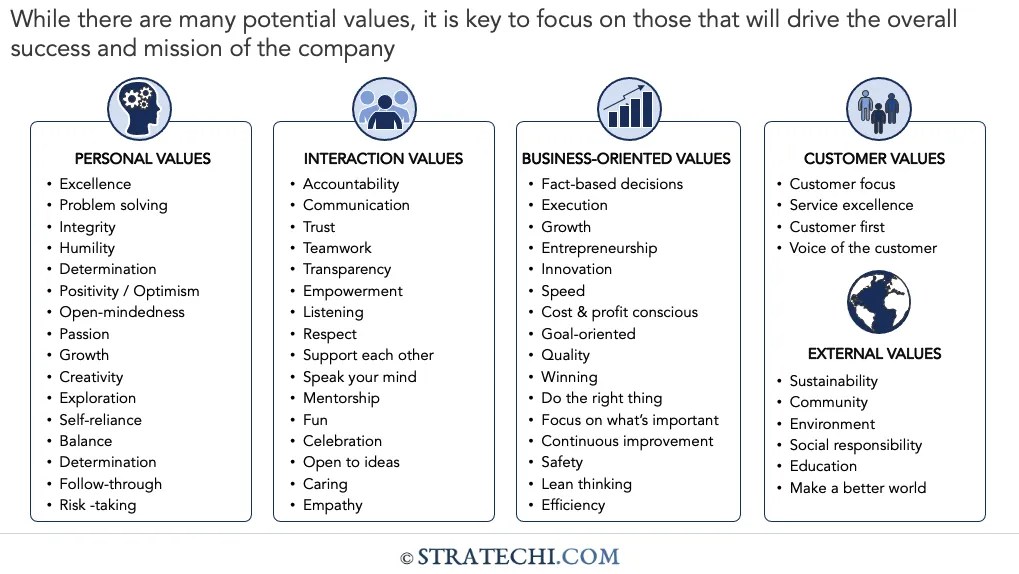 While there are many potential values, it is key to focus on those that will drive the overall success and mission of the company

PERSONAL VALUES
• Excellence
• Problem solving
• Integrity
• Humility
• Determination
• Positivity / Optimism
• Open-mindedness
• Passion
• Growth
• Creativity
• Exploration
• Self-reliance
• Balance
• Determination
• Follow-through
• Risk -taking

INTERACTION VALUES
• Accountability
• Communication
• Trust
• Teamwork
• Transparency
• Empowerment
• Listening
• Respect
• Support each other
• Speak your mind
• Mentorship
• Fun
• Celebration
• Open to ideas
• Caring
• Empathy

BUSINESS-ORIENTED VALUES
• Fact-based decisions
• Execution
• Growth
• Entrepreneurship
• Innovation
• Speed
• Cost & profit conscious
• Goal-oriented
• Quality
• Winning
• Do the right thing
• Focus on what's important
• Continuous improvement
• Safety
• Lean thinking
• Efficiency

CUSTOMER VALUES
• Customer focus
• Service excellence
• Customer first
• Voice of the customer

EXTERNAL VALUES
• Sustainability
• Community
• Environment
• Social responsibility
• Education
• Make a better world

© STRATECHI.COM